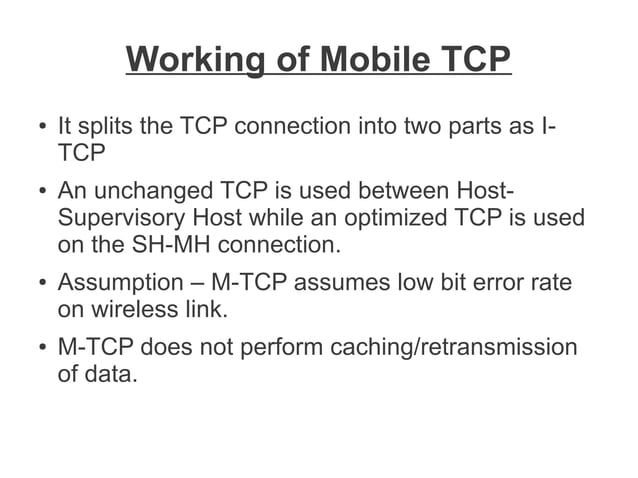 Working of Mobile TCP

• It splits the TCP connection into two parts as I-TCP

• An unchanged TCP is used between Host-Supervisory Host while an optimized TCP is used on the SH-MH connection.

• Assumption – M-TCP assumes low bit error rate on wireless link.

• M-TCP does not perform caching/retransmission of data.